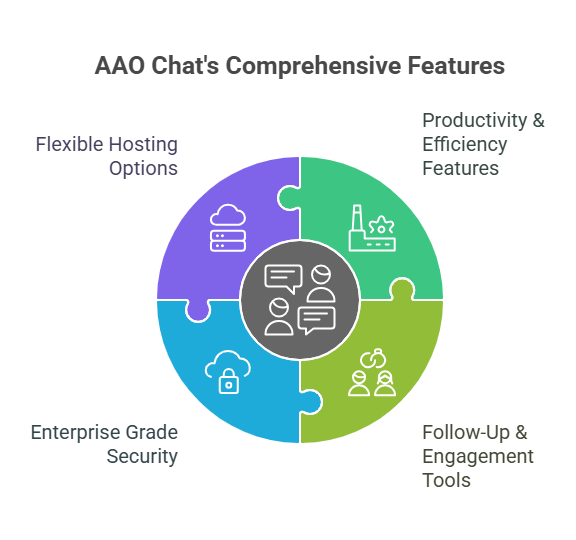 AAO Chat's Comprehensive Features

Flexible Hosting Options

Productivity & Efficiency Features

Enterprise Grade Security

Follow-Up & Engagement Tools